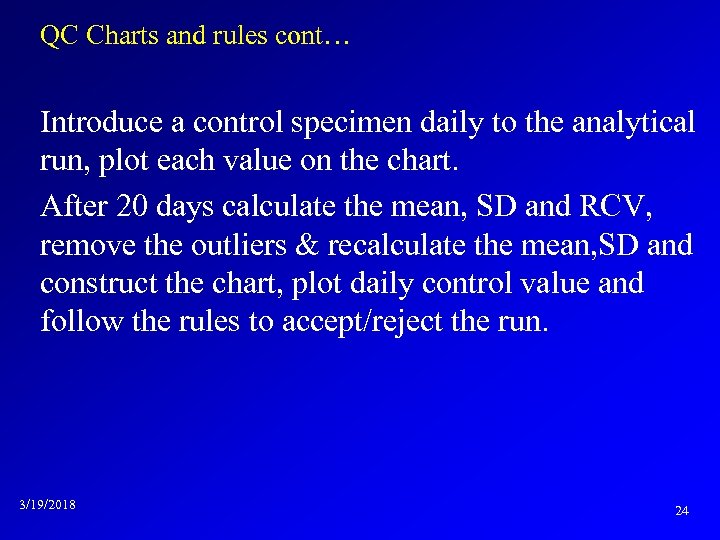 QC Charts and rules cont…

Introduce a control specimen daily to the analytical run, plot each value on the chart.

After 20 days calculate the mean, SD and RCV, remove the outliers & recalculate the mean,SD and construct the chart, plot daily control value and follow the rules to accept/reject the run.

3/19/2018

24